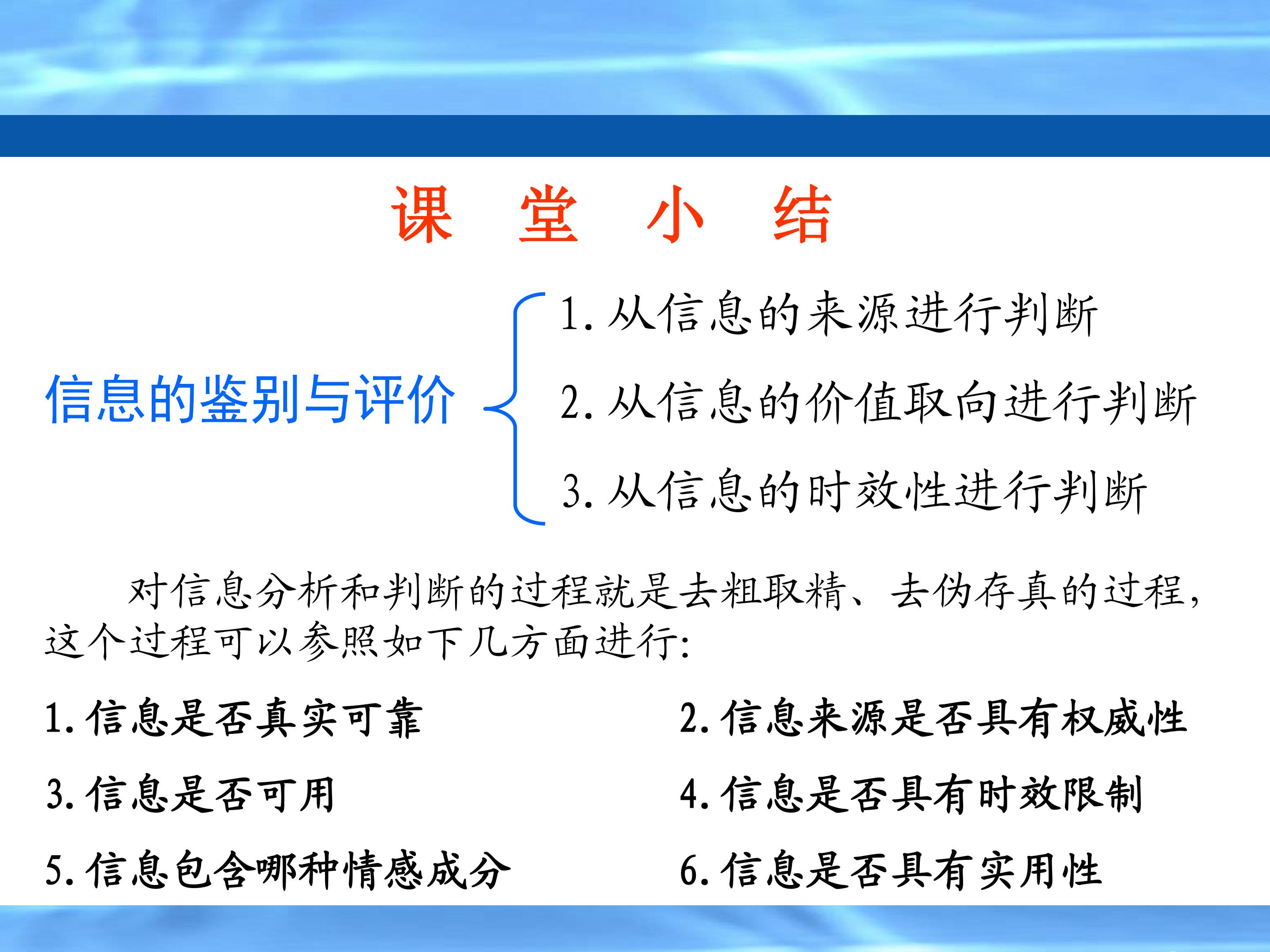 课 堂 小 结

信息的鉴别与评价

1.从信息的来源进行判断

2.从信息的价值取向进行判断

3.从信息的时效性进行判断

对信息分析和判断的过程就是去粗取精、去伪存真的过程，这个过程可以参照如下几方面进行:

1.信息是否真实可靠 2.信息来源是否具有权威性

3.信息是否可用 4.信息是否具有时效限制

5.信息包含哪种情感成分 6.信息是否具有实用性